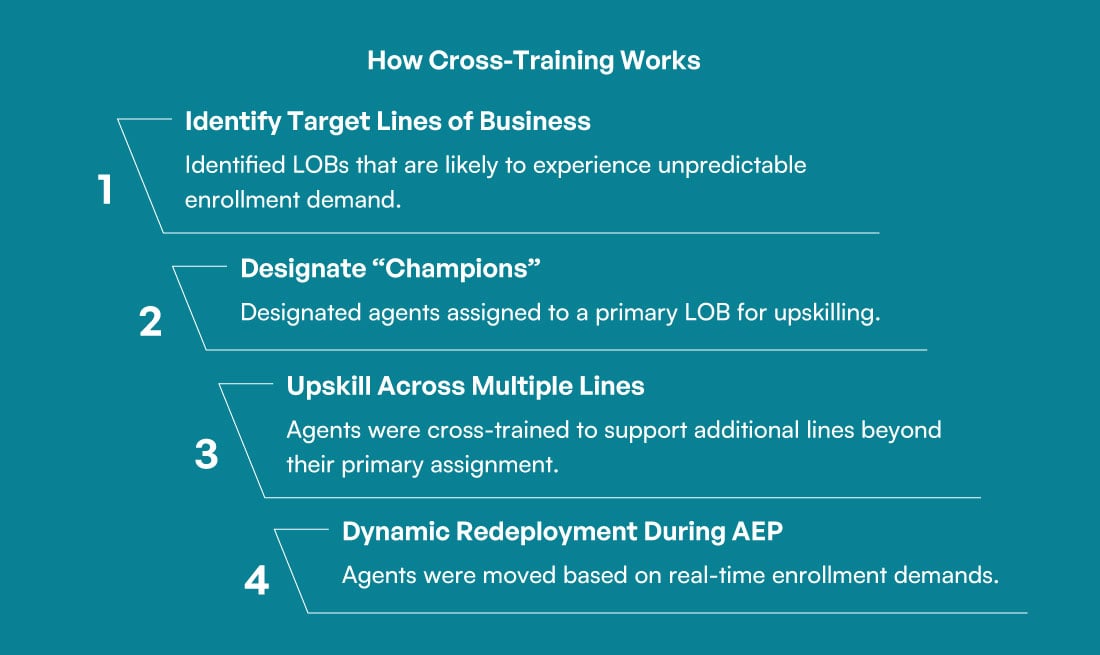 How Cross-Training Works

1

Identify Target Lines of Business

Identified LOBs that are likely to experience unpredictable enrollment demand.

2

Designate “Champions”

Designated agents assigned to a primary LOB for upskilling.

3

Upskill Across Multiple Lines

Agents were cross-trained to support additional lines beyond their primary assignment.

4

Dynamic Redeployment During AEP

Agents were moved based on real-time enrollment demands.